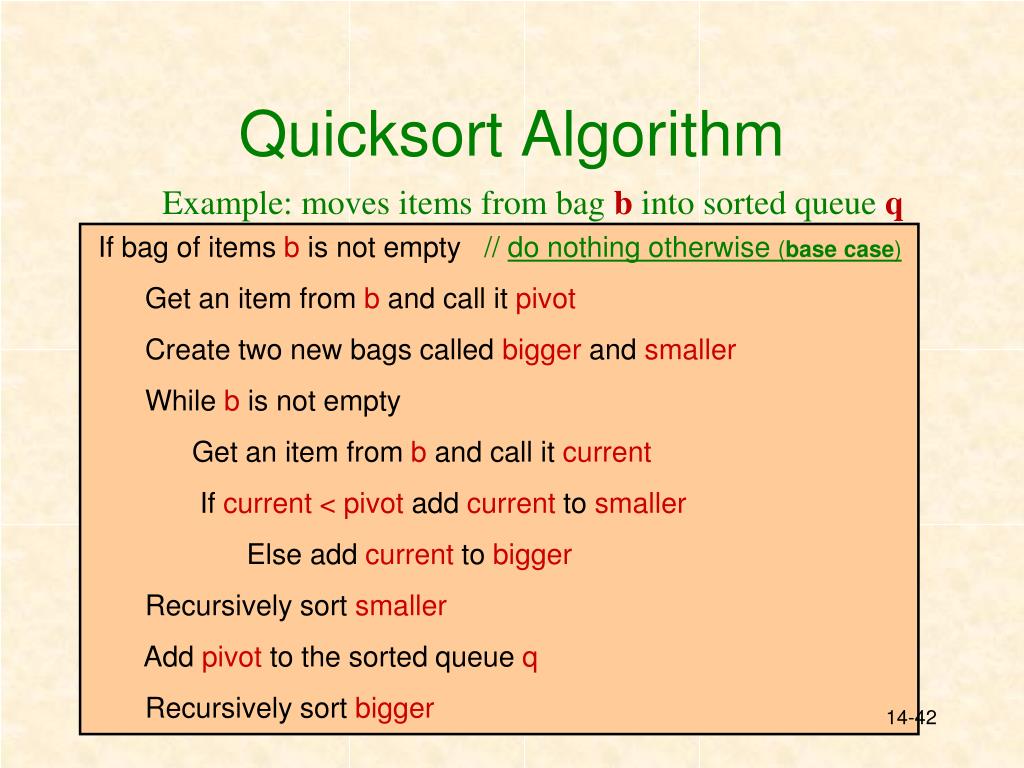 Quicksort Algorithm

Example: moves items from bag b into sorted queue q

If bag of items b is not empty // do nothing otherwise (base case)

Get an item from b and call it pivot

Create two new bags called bigger and smaller

While b is not empty

Get an item from b and call it current

If current < pivot add current to smaller

Else add current to bigger

Recursively sort smaller

Add pivot to the sorted queue q

Recursively sort bigger

14-42